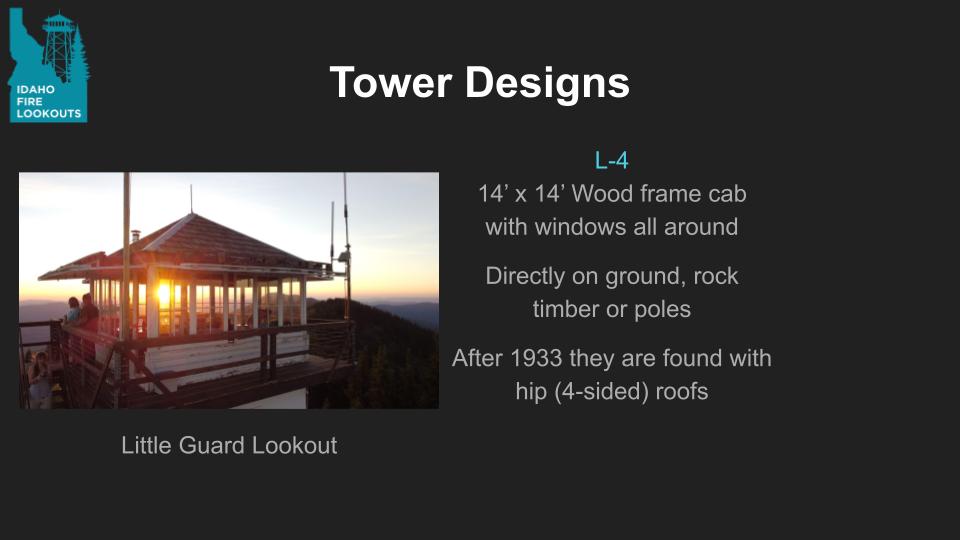 IDAHO
FIRE
LOOKOUTS

Tower Designs

L-4

14’ x 14’ Wood frame cab with windows all around

Directly on ground, rock timber or poles

After 1933 they are found with hip (4-sided) roofs

Little Guard Lookout